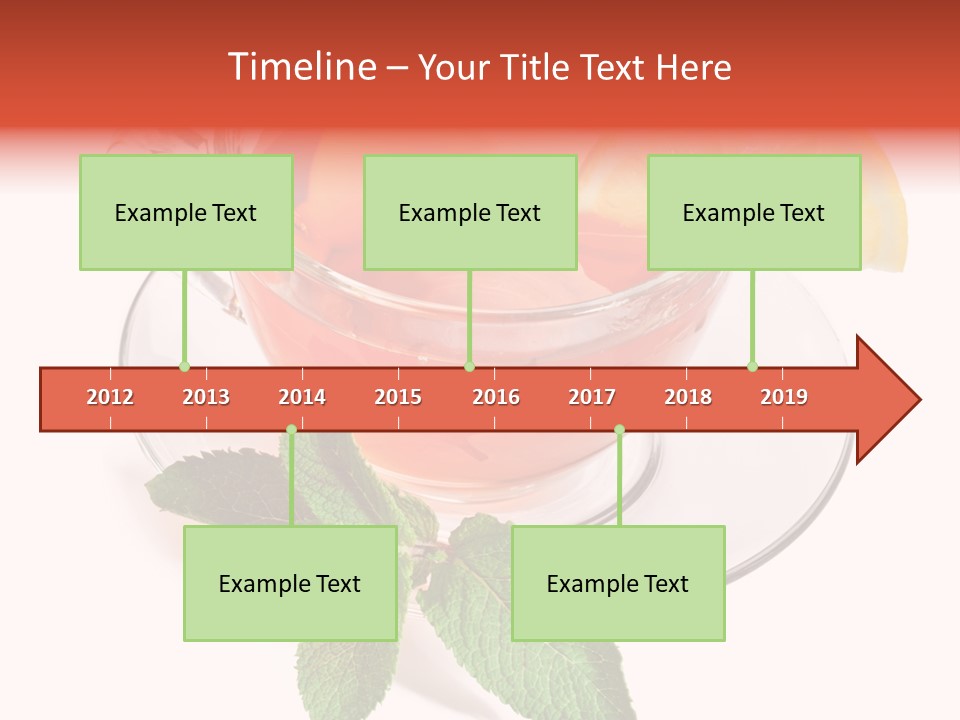 Timeline – Your Title Text Here

Example Text

Example Text

Example Text

2012 2013 2014 2015 2016 2017 2018 2019

Example Text

Example Text